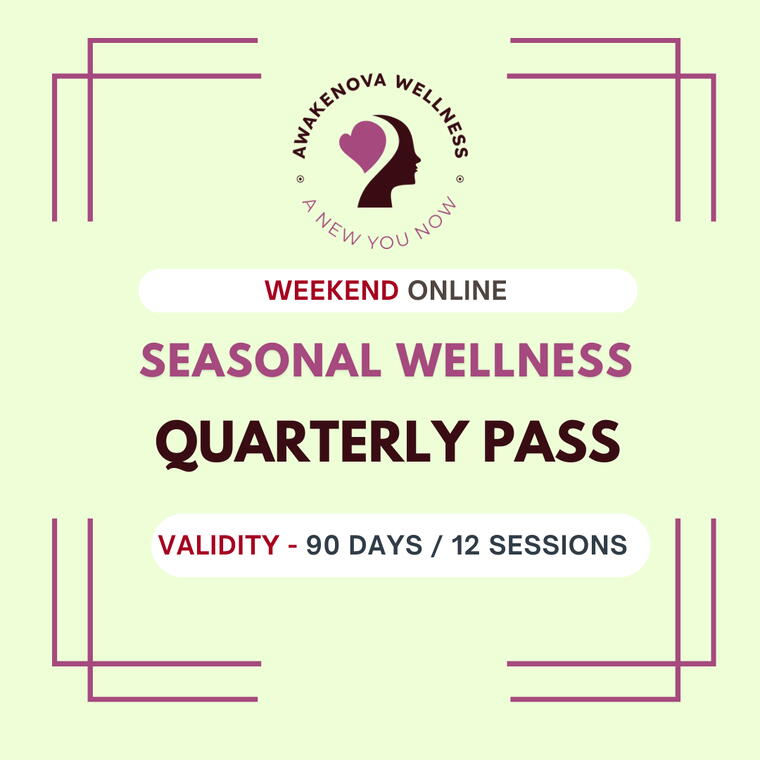 AWAKENOVA WELLNESS

A NEW YOU NOW

WEEKEND ONLINE

SEASONAL WELLNESS

QUARTERLY PASS

VALIDITY - 90 DAYS / 12 SESSIONS